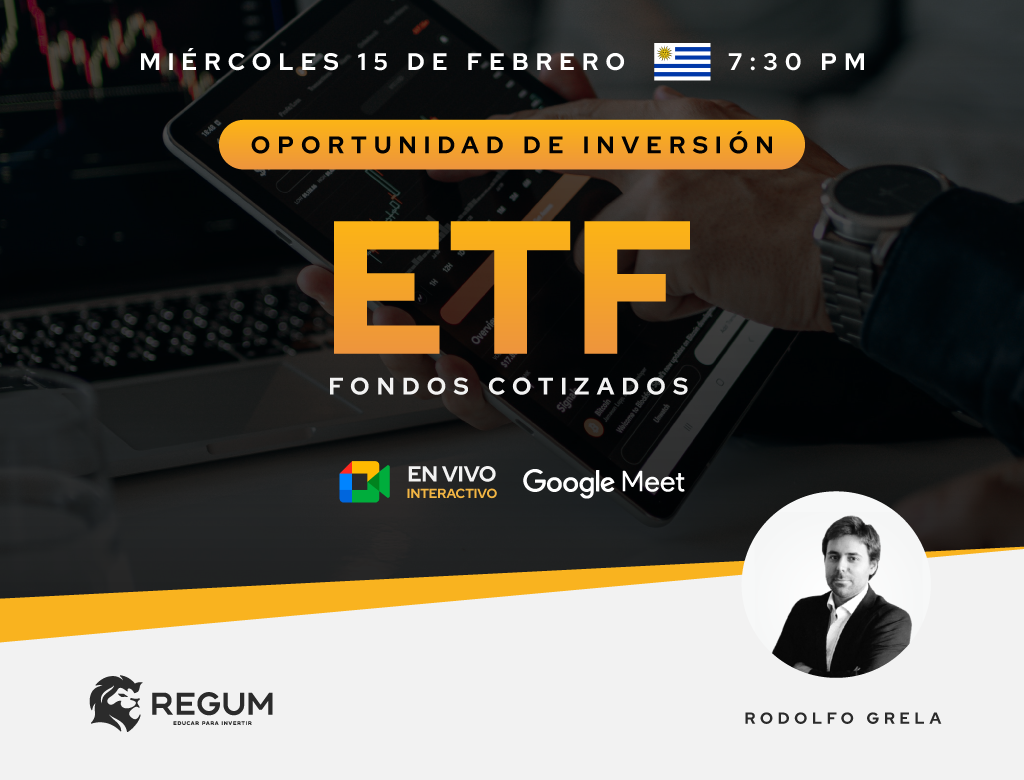 MIÉRCOLES 15 DE FEBRERO 7:30 PM

OPORTUNIDAD DE INVERSIÓN

ETF

FONDOS COTIZADOS

EN VIVO
INTERACTIVO

Google Meet

REGUM
EDUCAR PARA INVERTIR

RODOLFO GRELA